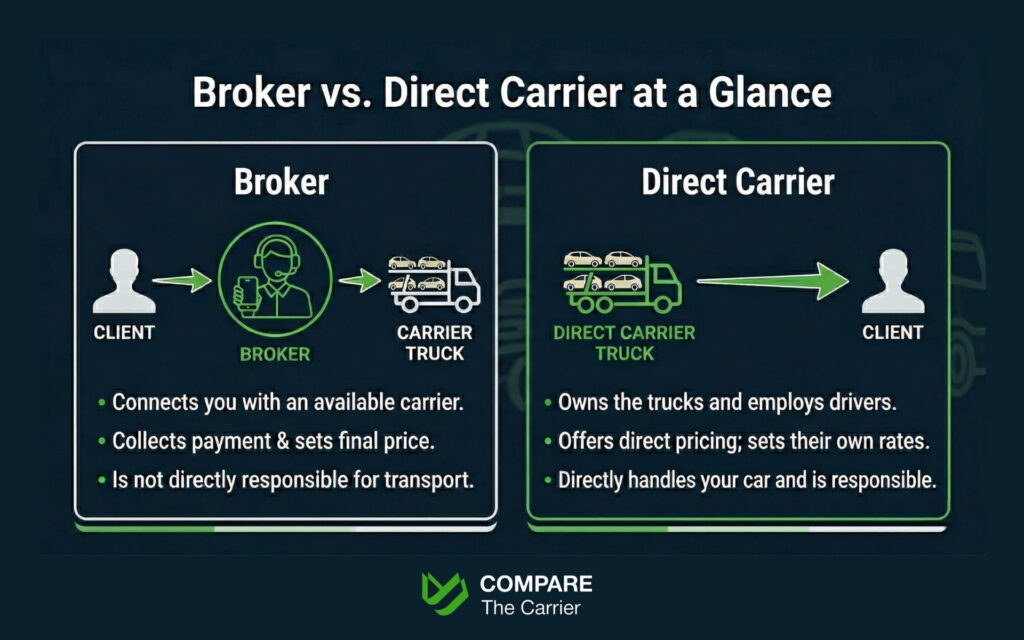 Broker vs. Direct Carrier at a Glance

Broker

CLIENT

BROKER

CARRIER TRUCK

• Connects you with an available carrier.
• Collects payment & sets final price.
• Is not directly responsible for transport.

Direct Carrier

DIRECT CARRIER TRUCK

CLIENT

• Owns the trucks and employs drivers.
• Offers direct pricing; sets their own rates.
• Directly handles your car and is responsible.

COMPARE
The Carrier